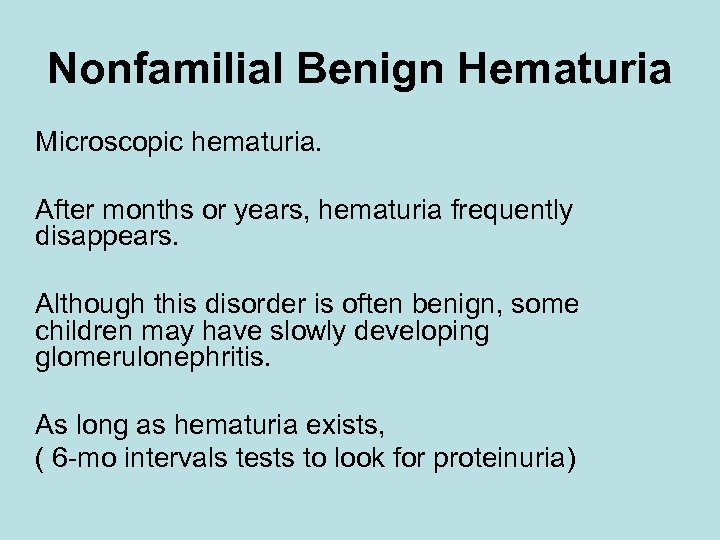 Nonfamilial Benign Hematuria

Microscopic hematuria.

After months or years, hematuria frequently disappears.

Although this disorder is often benign, some children may have slowly developing glomerulonephritis.

As long as hematuria exists,
( 6-mo intervals tests to look for proteinuria)